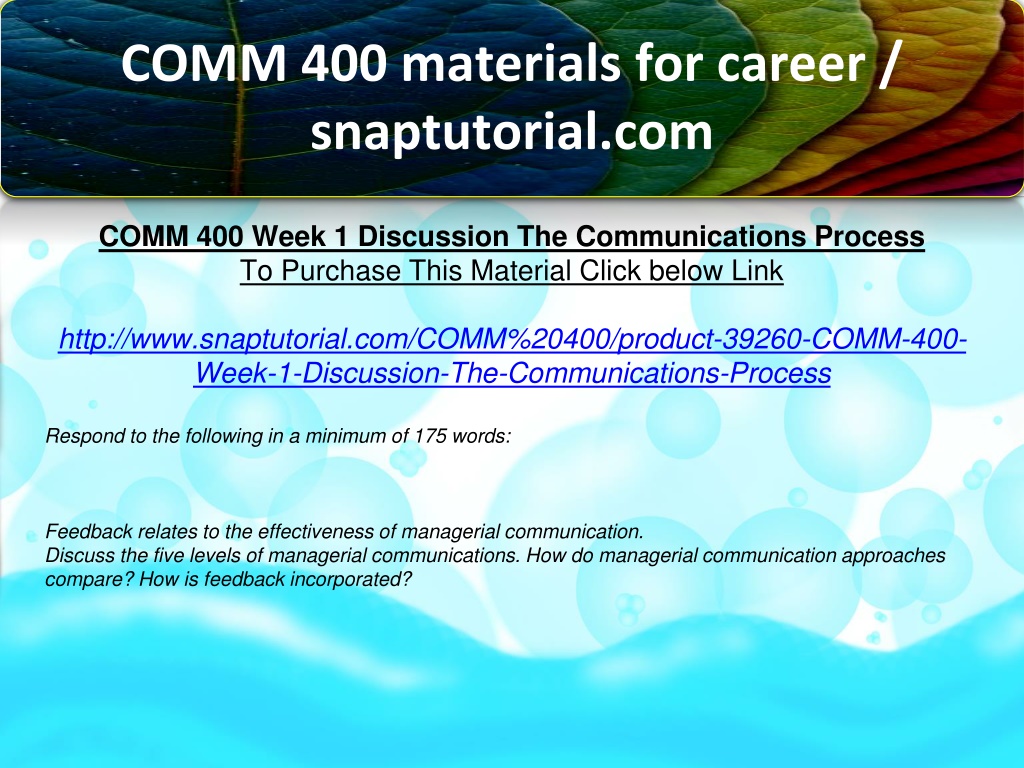 COMM 400 materials for career / snaptutorial.com

COMM 400 Week 1 Discussion The Communications Process
To Purchase This Material Click below Link

http://www.snaptutorial.com/COMM%20400/product-39260-COMM-400-Week-1-Discussion-The-Communications-Process

Respond to the following in a minimum of 175 words:

Feedback relates to the effectiveness of managerial communication.
Discuss the five levels of managerial communications. How do managerial communication approaches compare? How is feedback incorporated?